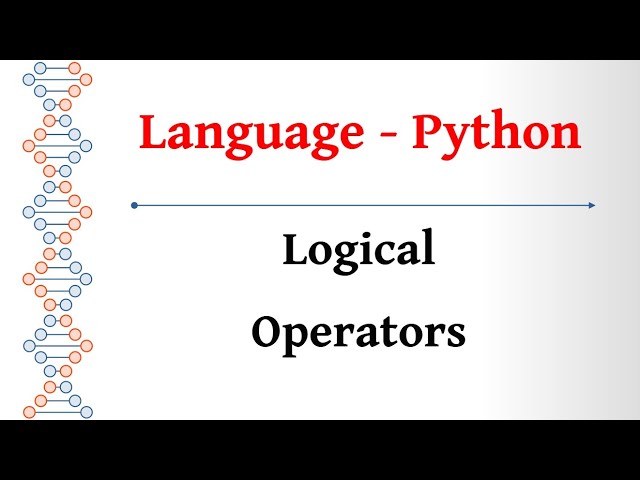 Language - Python

Logical

Operators